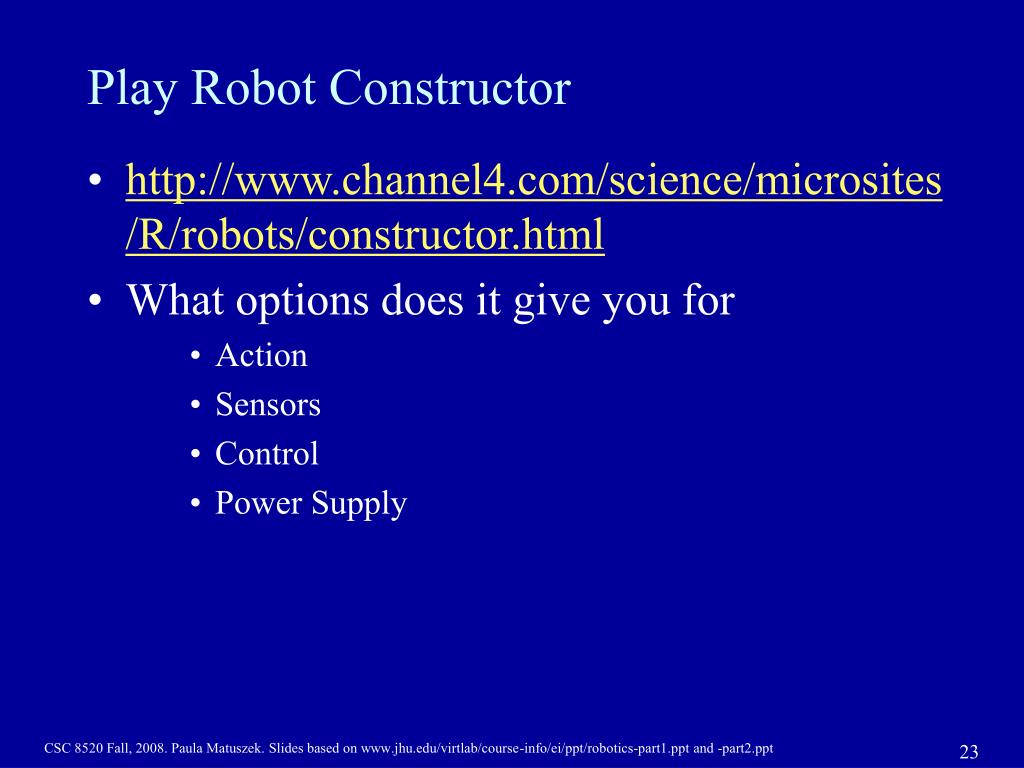 Play Robot Constructor

• http://www.channel4.com/science/microsites/R/robots/constructor.html
• What options does it give you for
  • Action
  • Sensors
  • Control
  • Power Supply

CSC 8520 Fall, 2008. Paula Matuszek. Slides based on www.jhu.edu/virtlab/course-info/ei/ppt/robotics-part1.ppt and -part2.ppt

23